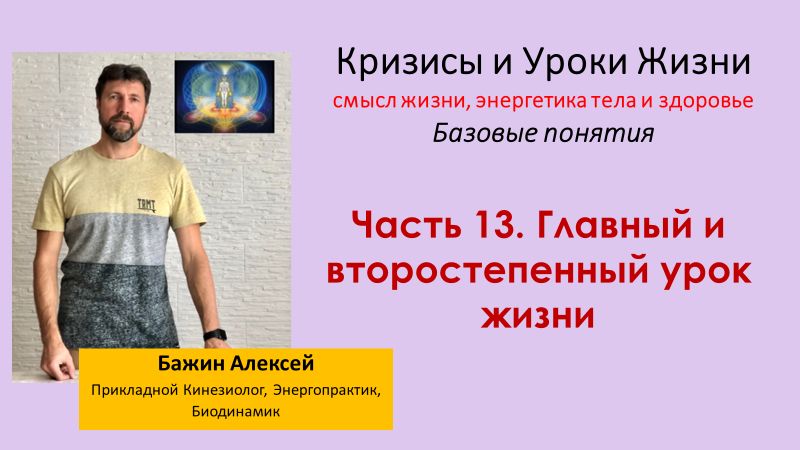 Кризисы и Уроки Жизни
смысл жизни, энергетика тела и здоровье
Базовые понятия

Часть 13. Главный и второстепенный урок жизни

TBMT

Бажин Алексей
Прикладной Кинезиолог, Энергопрактик, Биодинамик